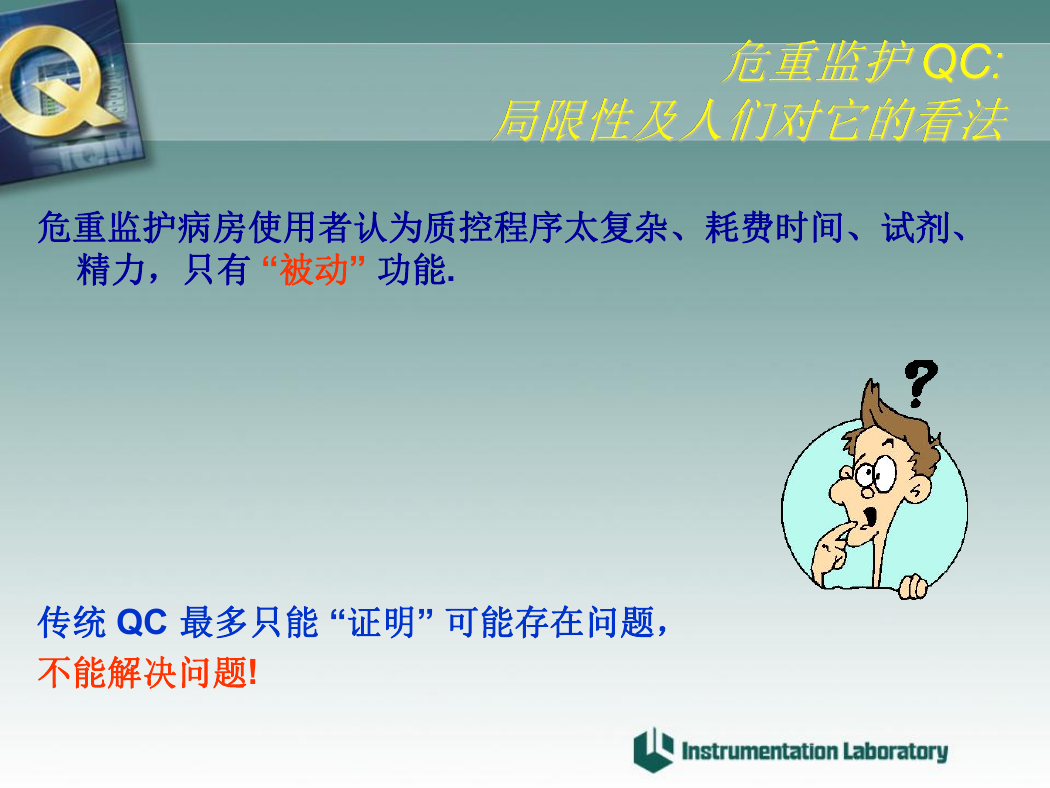 危重监护 QC:
局限性及人们对它的看法

危重监护病房使用者认为质控程序太复杂、耗费时间、试剂、精力，只有 “被动” 功能.

?

传统 QC 最多只能 “证明” 可能存在问题，
不能解决问题!

Instrumentation Laboratory